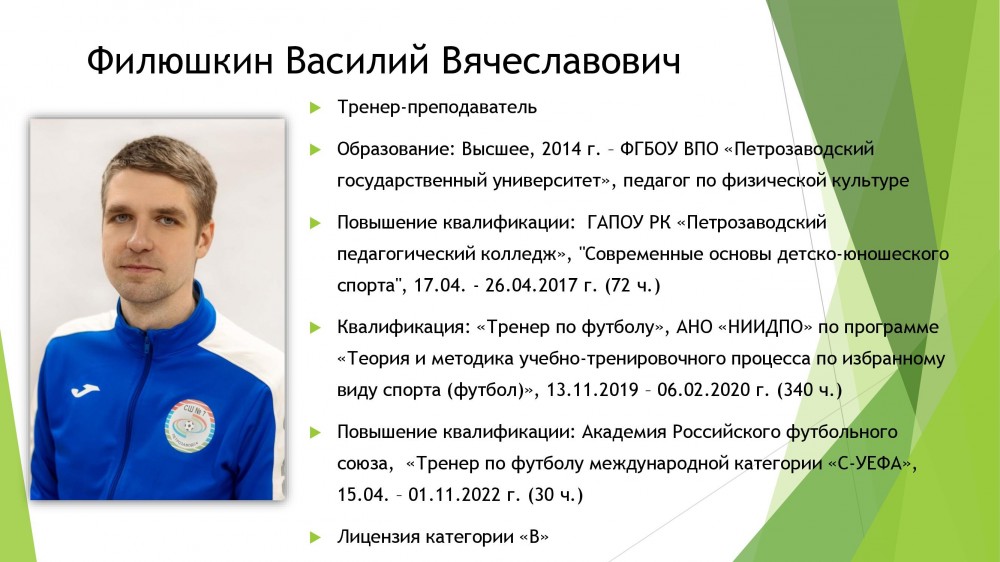 Филюшкин Василий Вячеславович

Тренер-преподаватель

Образование: Высшее, 2014 г. – ФГБОУ ВПО «Петрозаводский государственный университет», педагог по физической культуре

Повышение квалификации: ГАПОУ РК «Петрозаводский педагогический колледж», "Современные основы детско-юношеского спорта", 17.04. - 26.04.2017 г. (72 ч.)

Квалификация: «Тренер по футболу», АНО «НИИДПО» по программе «Теория и методика учебно-тренировочного процесса по избранному виду спорта (футбол)», 13.11.2019 – 06.02.2020 г. (340 ч.)

Повышение квалификации: Академия Российского футбольного союза, «Тренер по футболу международной категории «С-УЕФА», 15.04. – 01.11.2022 г. (30 ч.)

Лицензия категории «В»